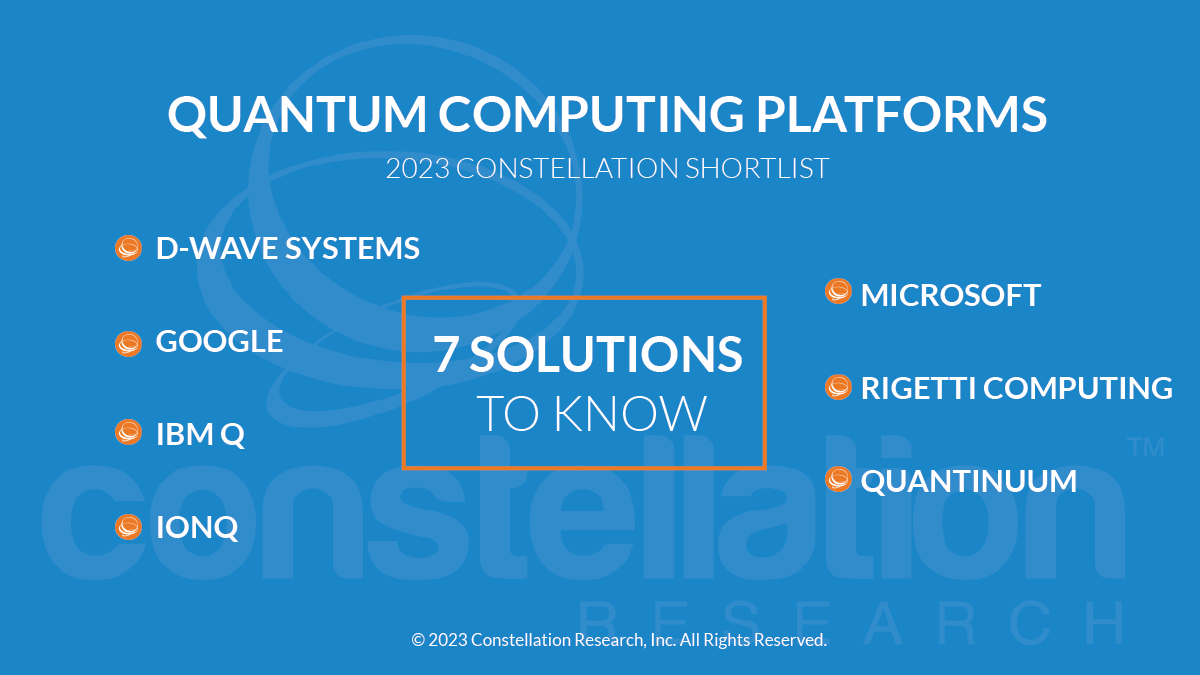 QUANTUM COMPUTING PLATFORMS
2023 CONSTELLATION SHORTLIST

D-WAVE SYSTEMS

GOOGLE

IBM Q

IONQ

7 SOLUTIONS TO KNOW

MICROSOFT

RIGETTI COMPUTING

QUANTINUUM

constellation™
RESEARCH

© 2023 Constellation Research, Inc. All Rights Reserved.